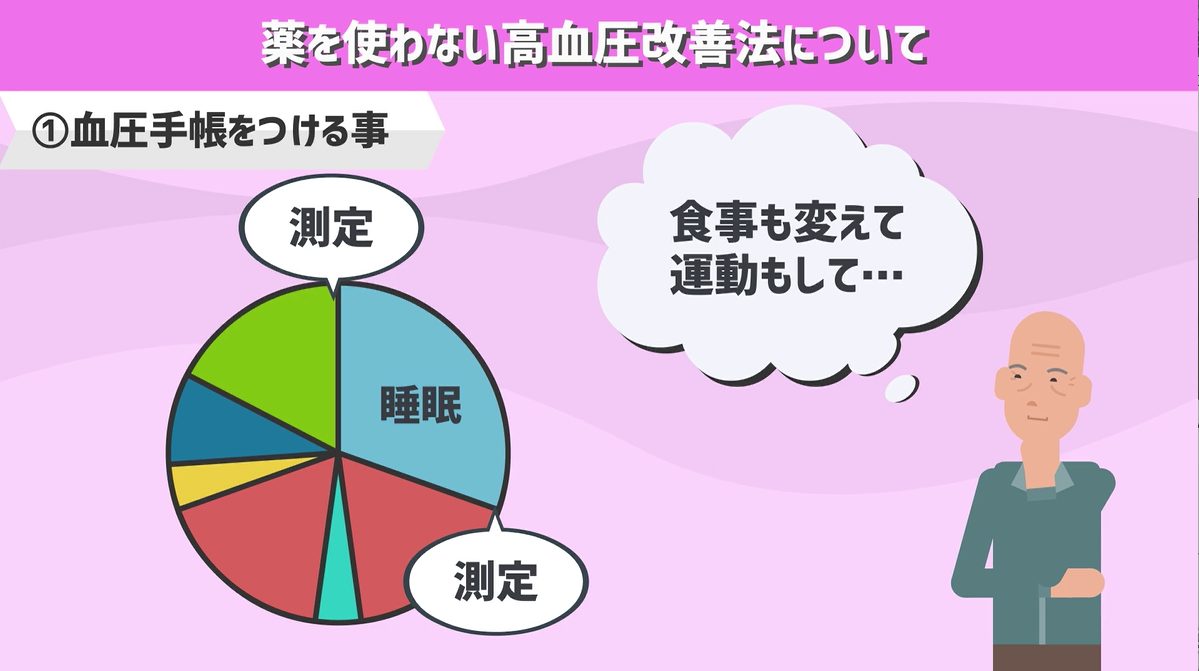 薬を使わない高血圧改善法について

①血圧手帳をつける事

測定

睡眠

測定

食事も変えて
運動もして…